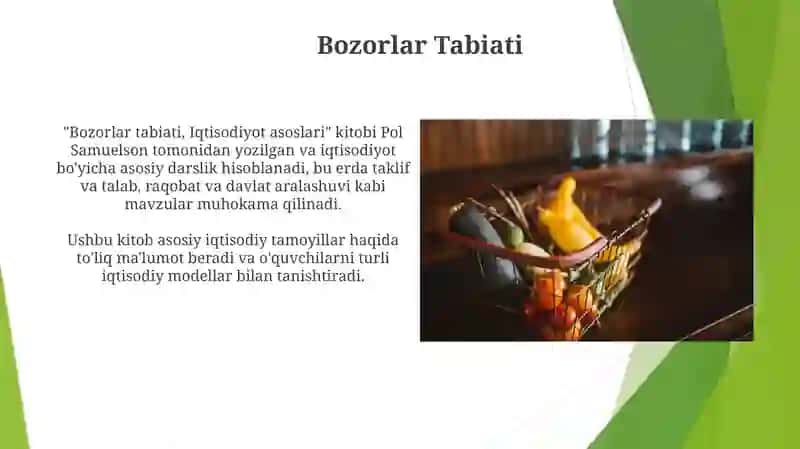 Bozorlar Tabiati

"Bozorlar tabiati, Iqtisodiyot asoslari" kitobi Pol Samuelson tomonidan yozilgan va iqtisodiyot bo'yicha asosiy darslik hisoblanadi, bu erda taklif va talab, raqobat va davlat aralashuvi kabi mavzular muhokama qilinadi.

Ushbu kitob asosiy iqtisodiy tamoyillar haqida to'liq ma'lumot beradi va o'quvchilarni turli iqtisodiy modellar bilan tanishtiradi.